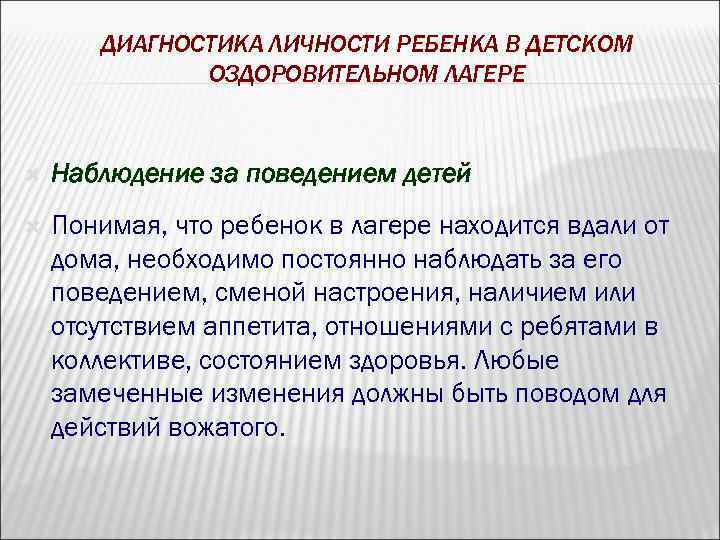 ДИАГНОСТИКА ЛИЧНОСТИ РЕБЕНКА В ДЕТСКОМ ОЗДОРОВИТЕЛЬНОМ ЛАГЕРЕ

Наблюдение за поведением детей

Понимая, что ребенок в лагере находится вдали от дома, необходимо постоянно наблюдать за его поведением, сменой настроения, наличием или отсутствием аппетита, отношениями с ребятами в коллективе, состоянием здоровья. Любые замеченные изменения должны быть поводом для действий вожатого.